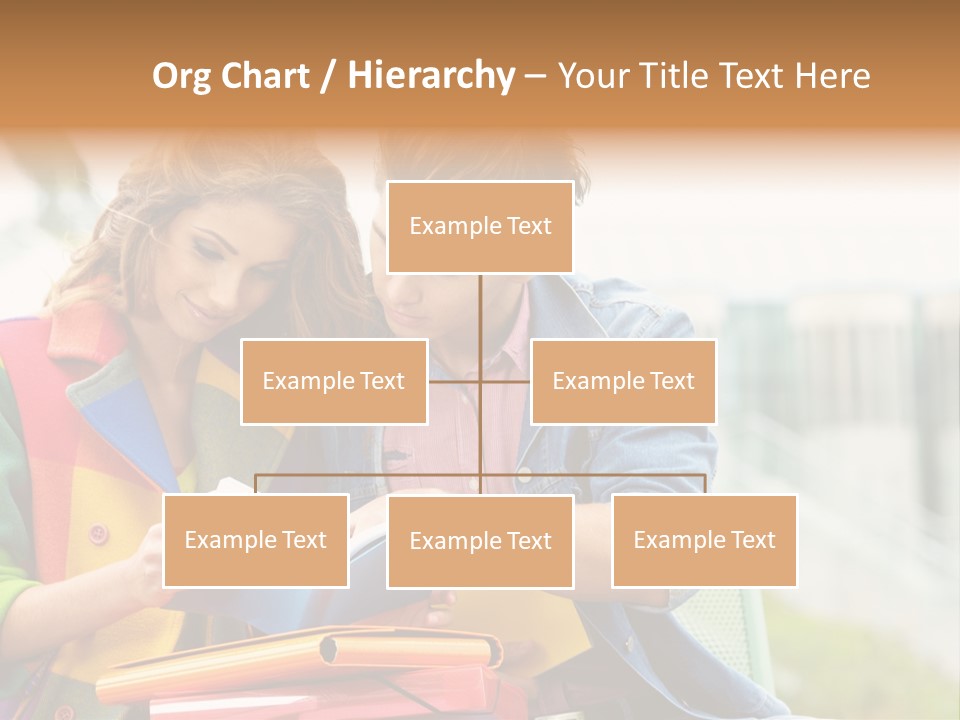 Org Chart / Hierarchy – Your Title Text Here

Example Text

Example Text

Example Text

Example Text

Example Text

Example Text